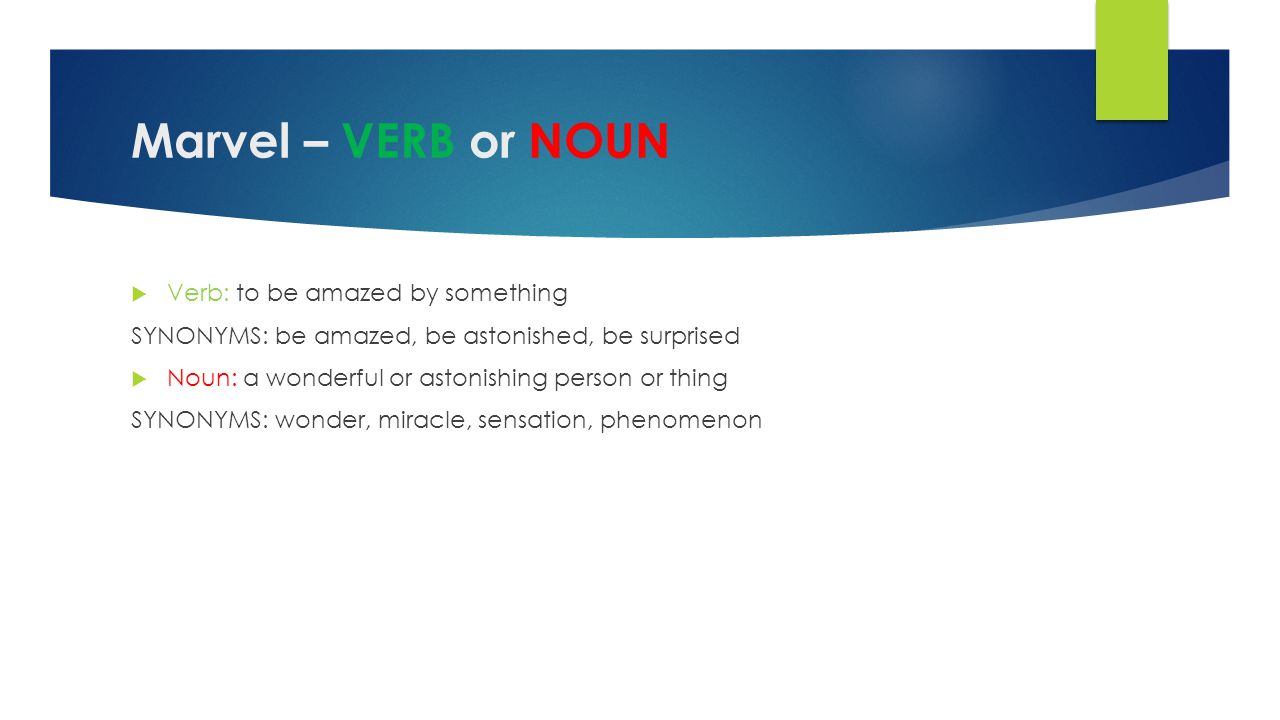 Marvel – VERB or NOUN

Verb: to be amazed by something

SYNONYMS: be amazed, be astonished, be surprised

Noun: a wonderful or astonishing person or thing

SYNONYMS: wonder, miracle, sensation, phenomenon